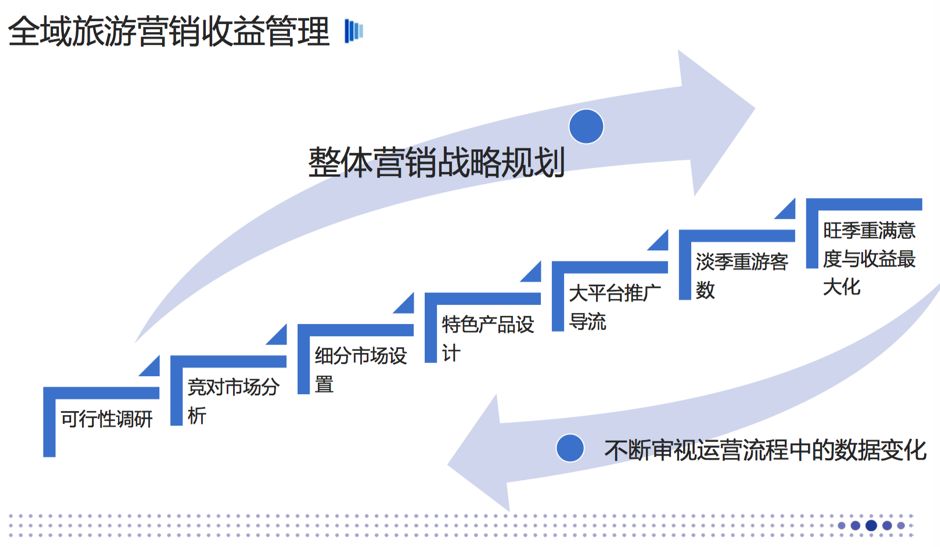 全域旅游营销收益管理

整体营销战略规划

可行性调研

竞对市场分析

细分市场设置

特色产品设计

大平台推广导流

淡季重游客数

旺季重满意度与收益最大化

不断审视运营流程中的数据变化